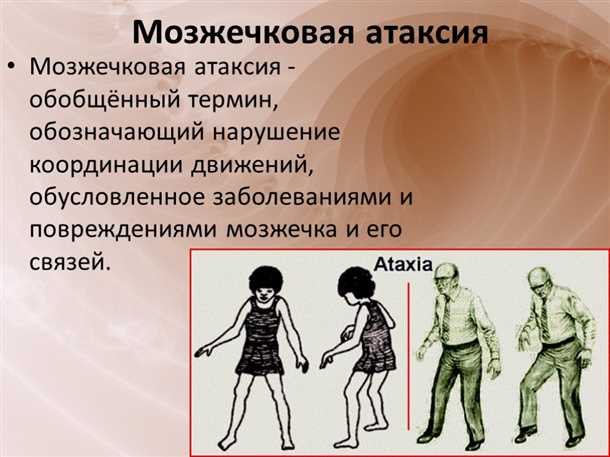 Мозжечковая атаксия

• Мозжечковая атаксия - обобщённый термин, обозначающий нарушение координации движений, обусловленное заболеваниями и повреждениями мозжечка и его связей.

Ataxia